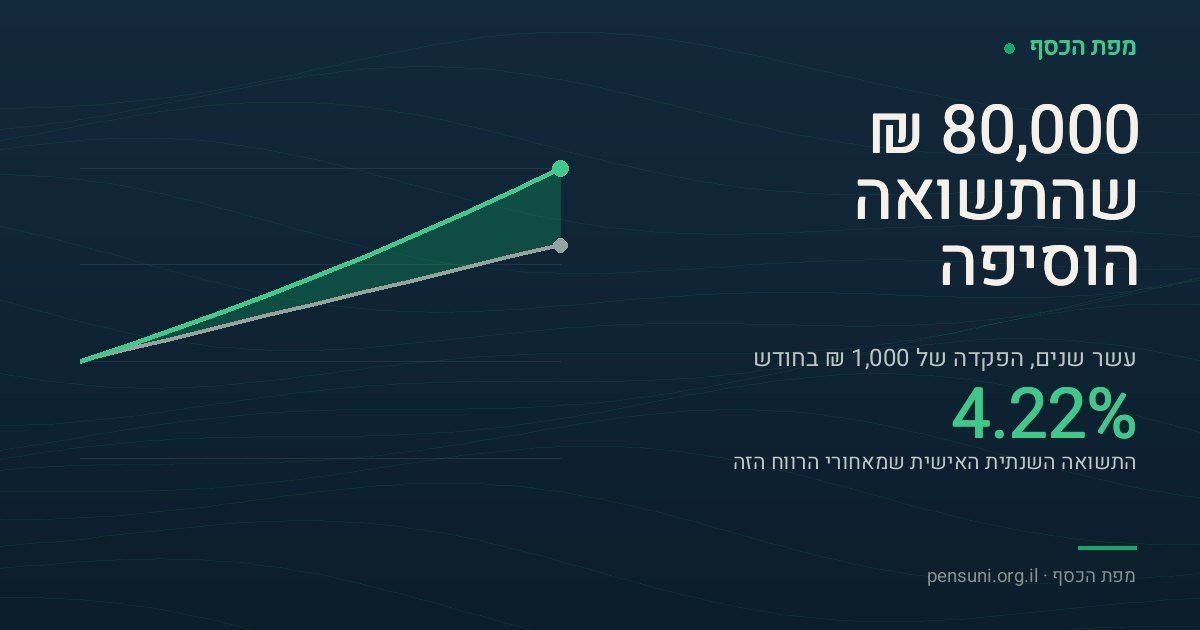 מפת הכסף

80,000 ₪ שהתשואה הוסיפה

עשר שנים, הפקדה של 1,000 ₪ בחודש

4.22%

התשואה השנתית האישית שמאחורי הרווח הזה

מפת הכסף · pensuni.org.il